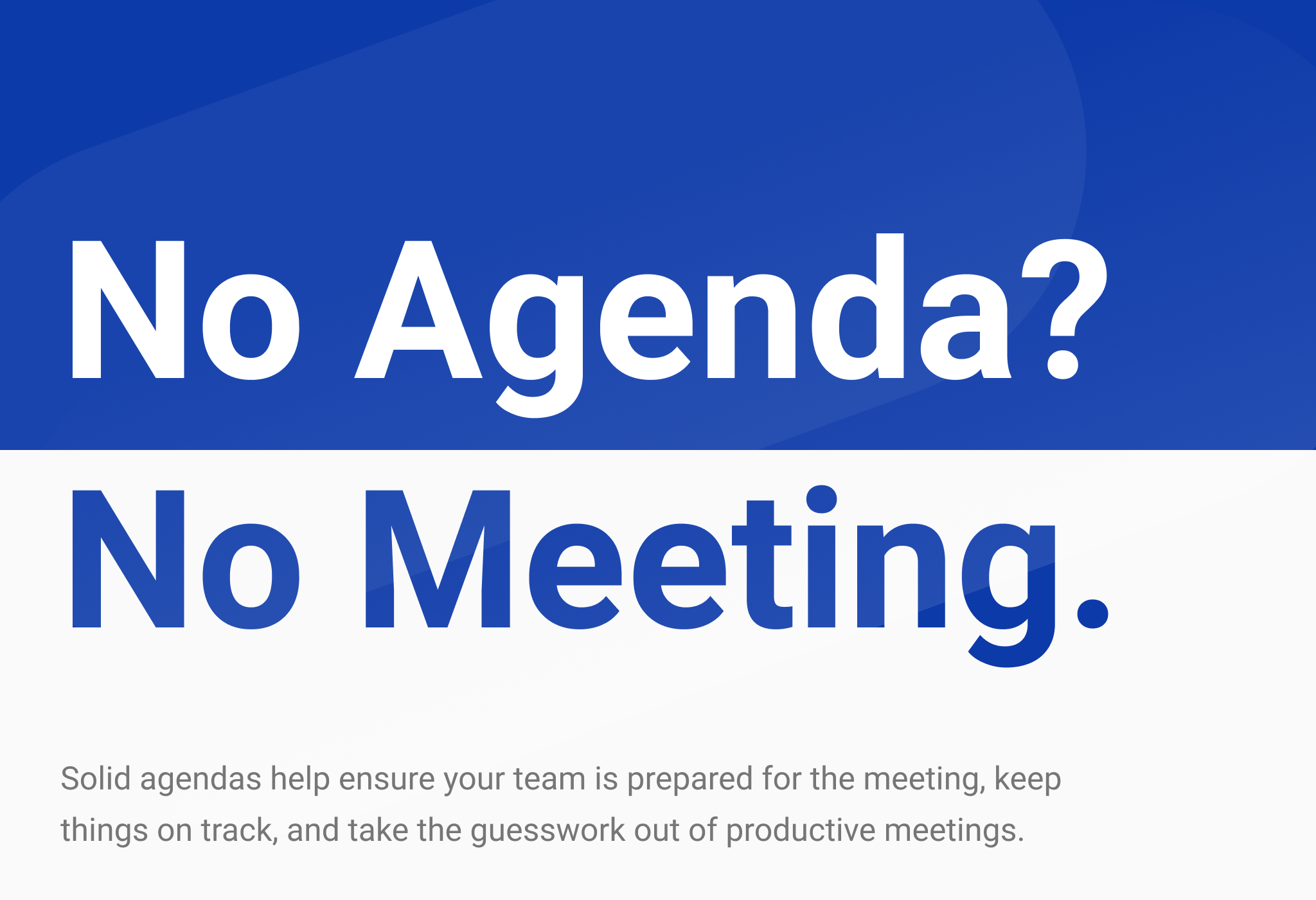 No Agenda?
No Meeting.

Solid agendas help ensure your team is prepared for the meeting, keep things on track, and take the guesswork out of productive meetings.